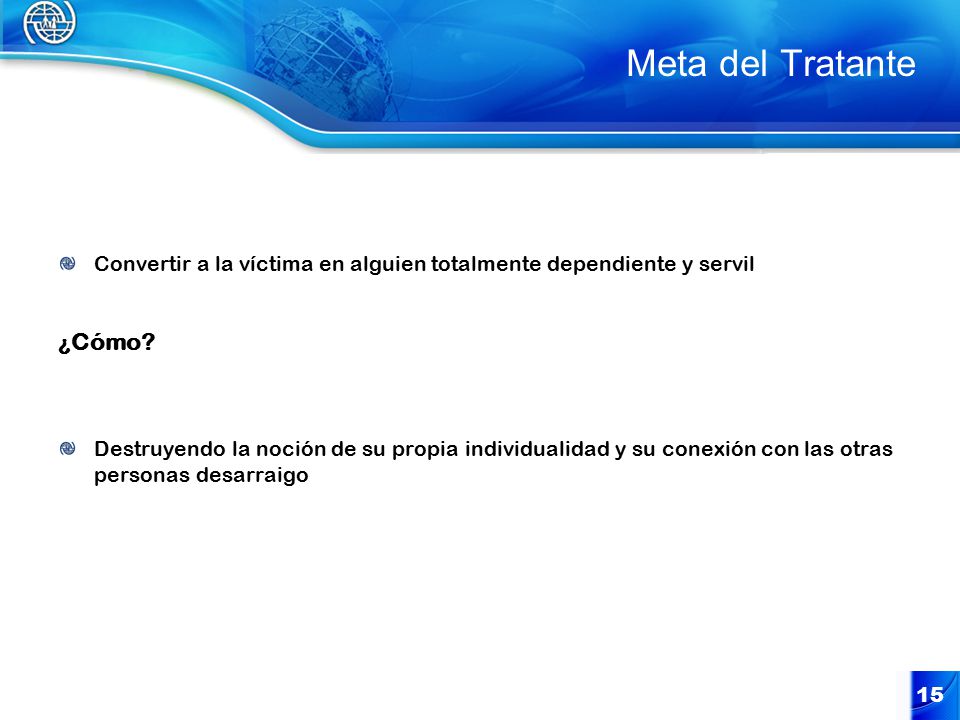 Meta del Tratante

Convertir a la víctima en alguien totalmente dependiente y servil

¿Cómo?

Destruyendo la noción de su propia individualidad y su conexión con las otras personas desarraigo

15